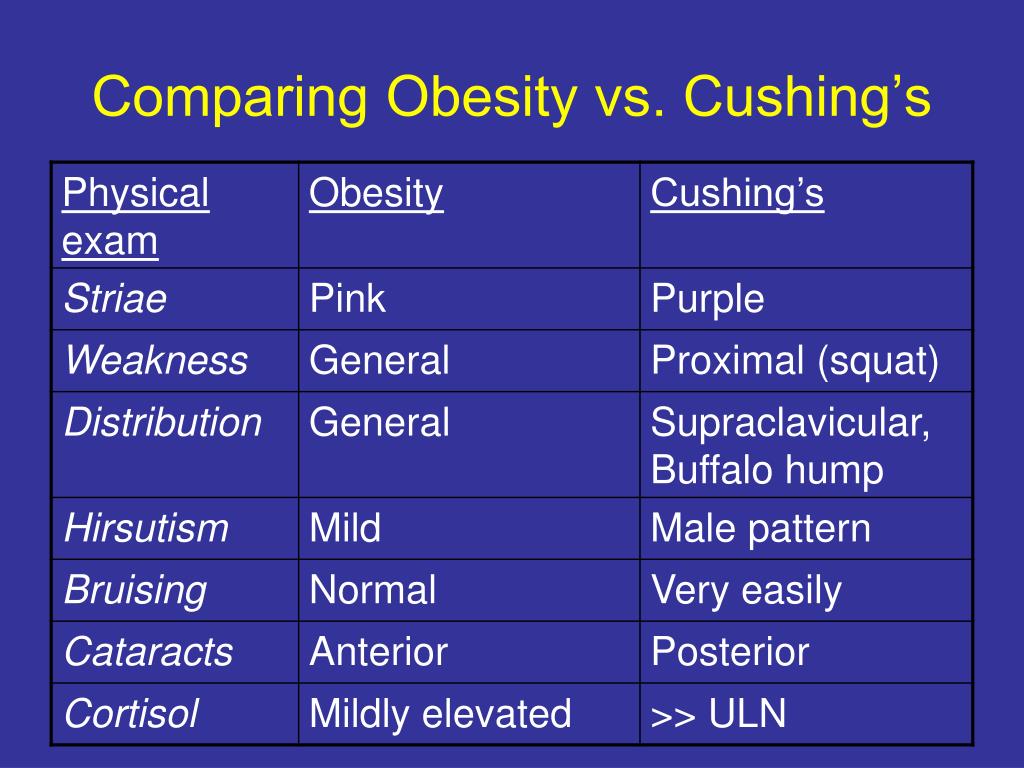 Comparing Obesity vs. Cushing’s

| Physical exam | Obesity | Cushing’s |
|---|---|---|
| Striae | Pink | Purple |
| Weakness | General | Proximal (squat) |
| Distribution | General | Supraclavicular, Buffalo hump |
| Hirsutism | Mild | Male pattern |
| Bruising | Normal | Very easily |
| Cataracts | Anterior | Posterior |
| Cortisol | Mildly elevated | >> ULN |